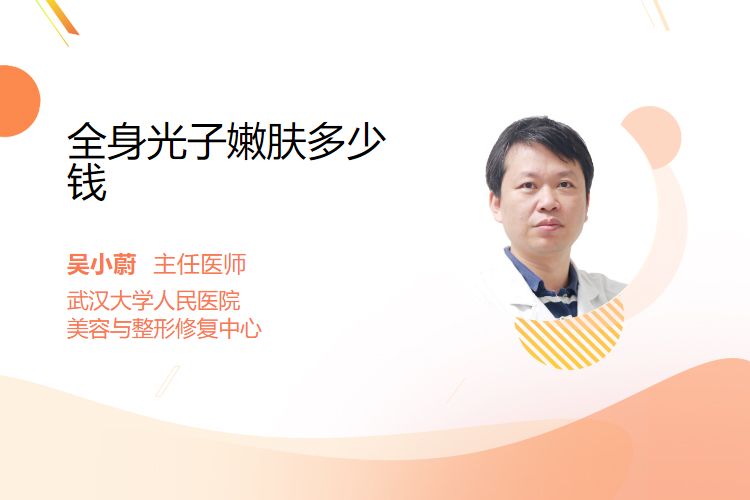 全身光子嫩肤多少钱

吴小蔚 主任医师
武汉大学人民医院
美容与整形修复中心